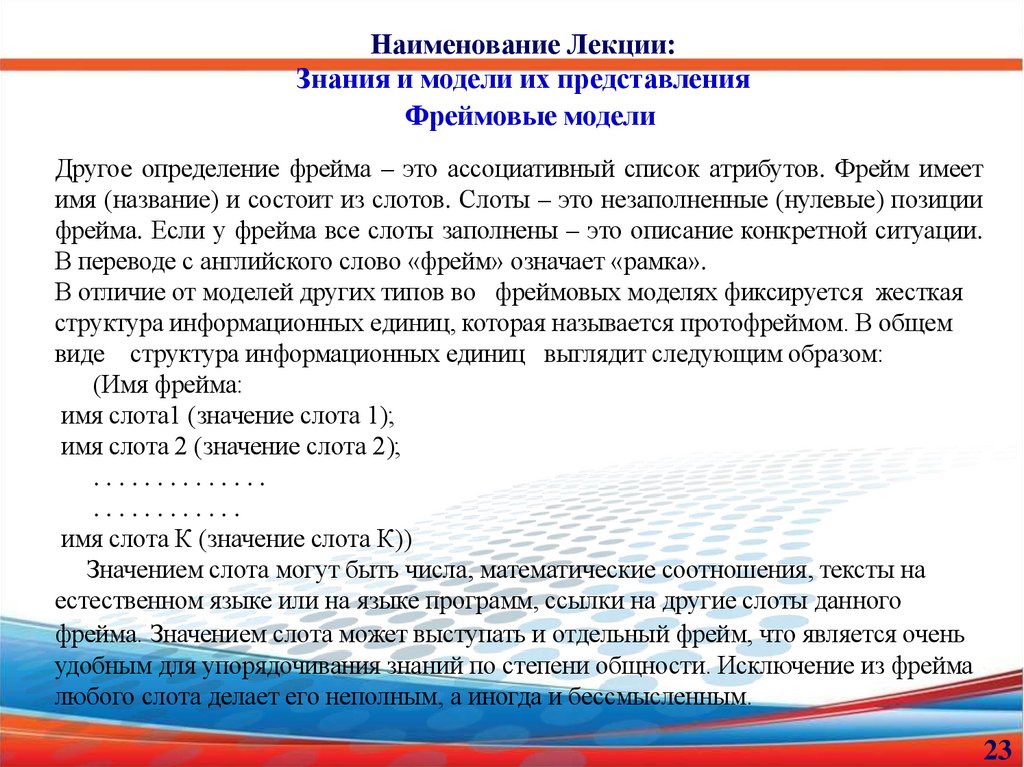 Наименование Лекции:
Знания и модели их представления
Фреймовые модели

Другое определение фрейма – это ассоциативный список атрибутов. Фрейм имеет имя (название) и состоит из слотов. Слоты – это незаполненные (нулевые) позиции фрейма. Если у фрейма все слоты заполнены – это описание конкретной ситуации. В переводе с английского слово «фрейм» означает «рамка».
В отличие от моделей других типов во фреймовых моделях фиксируется жесткая структура информационных единиц, которая называется протофреймом. В общем виде структура информационных единиц выглядит следующим образом:
(Имя фрейма:
имя слота1 (значение слота 1);
имя слота 2 (значение слота 2);
. . . . . . . . . . . . . .
. . . . . . . . . . . .
имя слота К (значение слота К))
Значением слота могут быть числа, математические соотношения, тексты на естественном языке или на языке программ, ссылки на другие слоты данного фрейма. Значением слота может выступать и отдельный фрейм, что является очень удобным для упорядочивания знаний по степени общности. Исключение из фрейма любого слота делает его неполным, а иногда и бессмысленным.

23